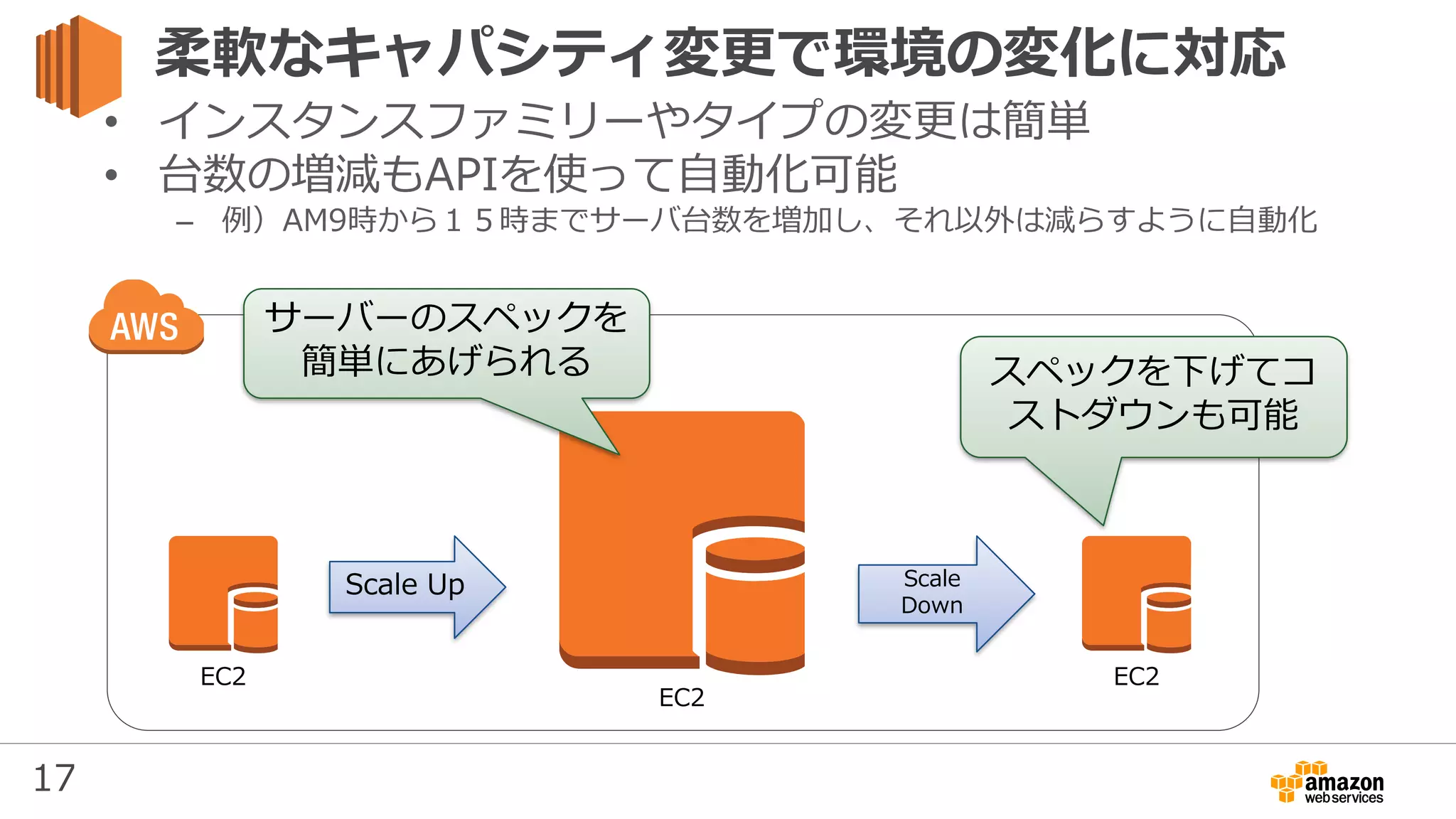 柔軟なキャパシティ変更で環境の変化に対応

• インスタンスファミリーやタイプの変更は簡単
• 台数の増減もAPIを使って自動化可能
– 例）AM9時から１５時までサーバ台数を増加し、それ以外は減らすように自動化

AWS

サーバーのスペックを簡単にあげられる

スペックを下げてコストダウンも可能

EC2

Scale Up

EC2

Scale Down

EC2

17

amazon web services